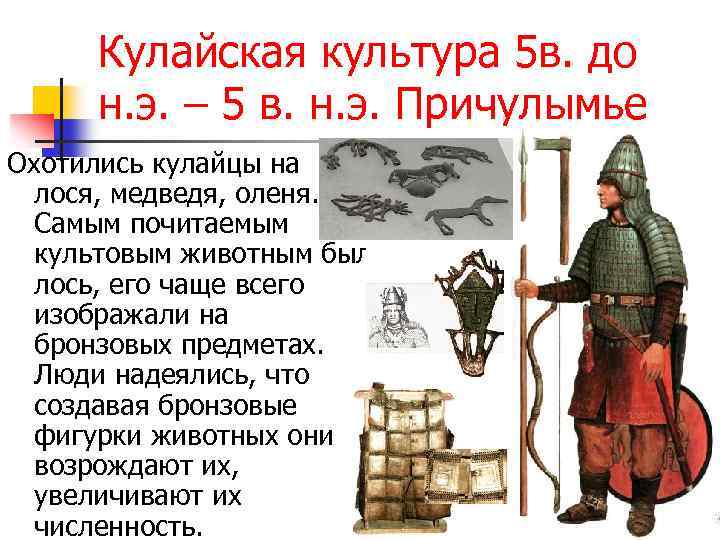 Кулайская культура 5в. до н.э. – 5 в. н.э. Причулымье

Охотились кулайцы на лося, медведя, оленя. Самым почитаемым культовым животным был лось, его чаще всего изображали на бронзовых предметах. Люди надеялись, что создавая бронзовые фигурки животных они возрождают их, увеличивают их численность.